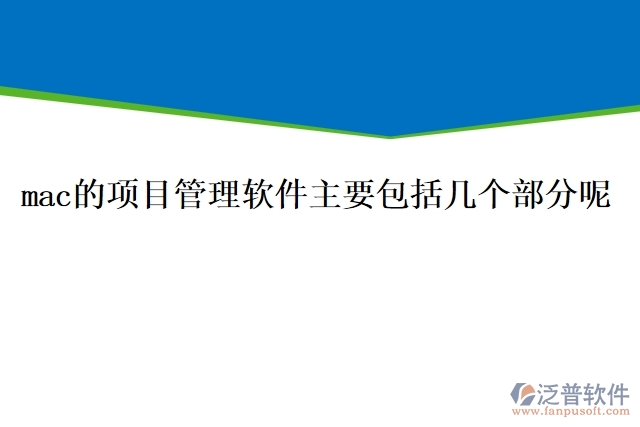 mac的项目管理软件主要包括几个部分呢

泛普软件
www.fanpusoft.com